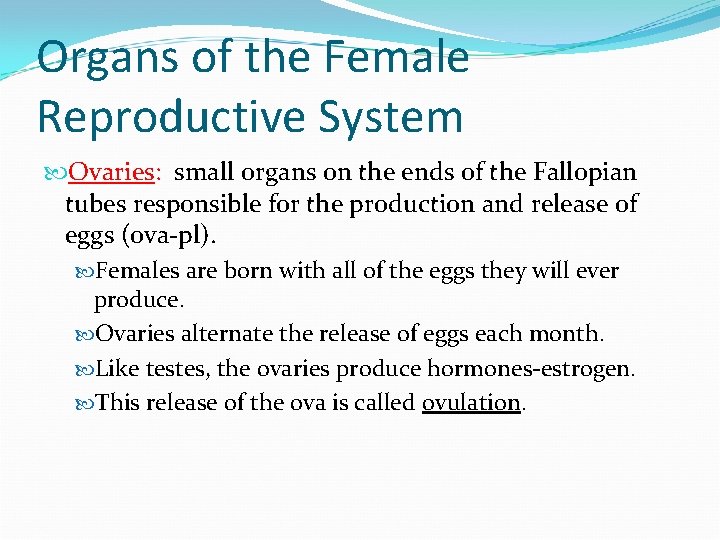 Organs of the Female Reproductive System

Ovaries: small organs on the ends of the Fallopian tubes responsible for the production and release of eggs (ova-pl).

Females are born with all of the eggs they will ever produce.

Ovaries alternate the release of eggs each month.

Like testes, the ovaries produce hormones-estrogen.

This release of the ova is called ovulation.